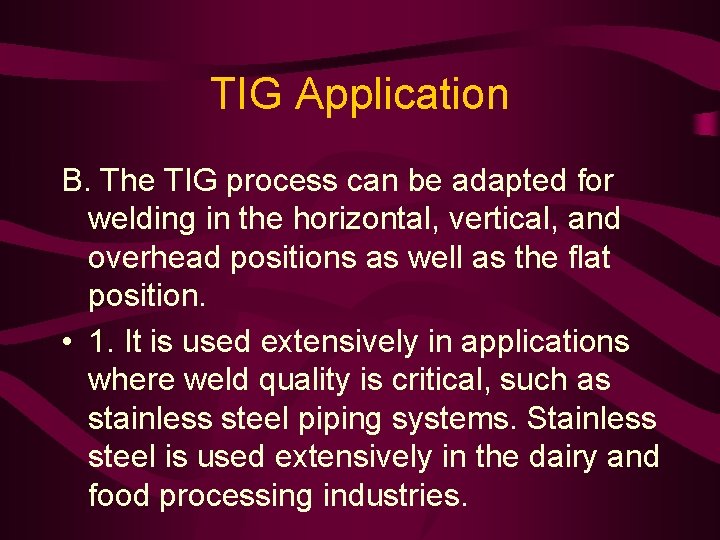 TIG Application

B. The TIG process can be adapted for welding in the horizontal, vertical, and overhead positions as well as the flat position.

• 1. It is used extensively in applications where weld quality is critical, such as stainless steel piping systems. Stainless steel is used extensively in the dairy and food processing industries.